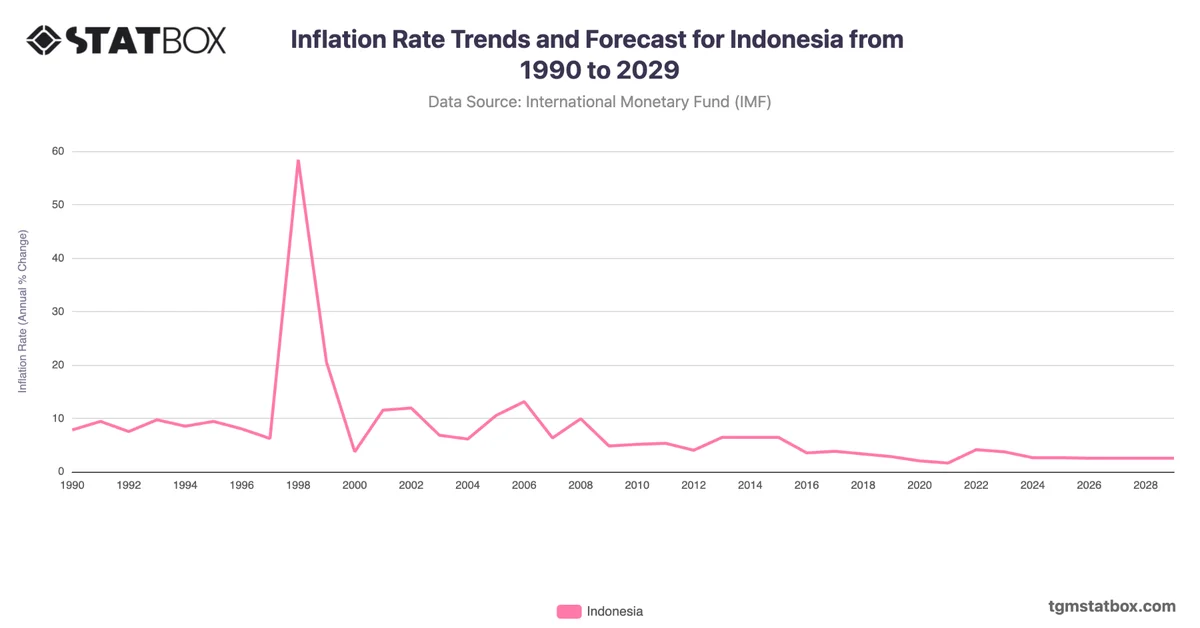 STATBOX

Inflation Rate Trends and Forecast for Indonesia from 1990 to 2029

Data Source: International Monetary Fund (IMF)

Inflation Rate (Annual % Change)

60
50
40
30
20
10
0

1990 1992 1994 1996 1998 2000 2002 2004 2006 2008 2010 2012 2014 2016 2018 2020 2022 2024 2026 2028

Indonesia

tgmstatbox.com